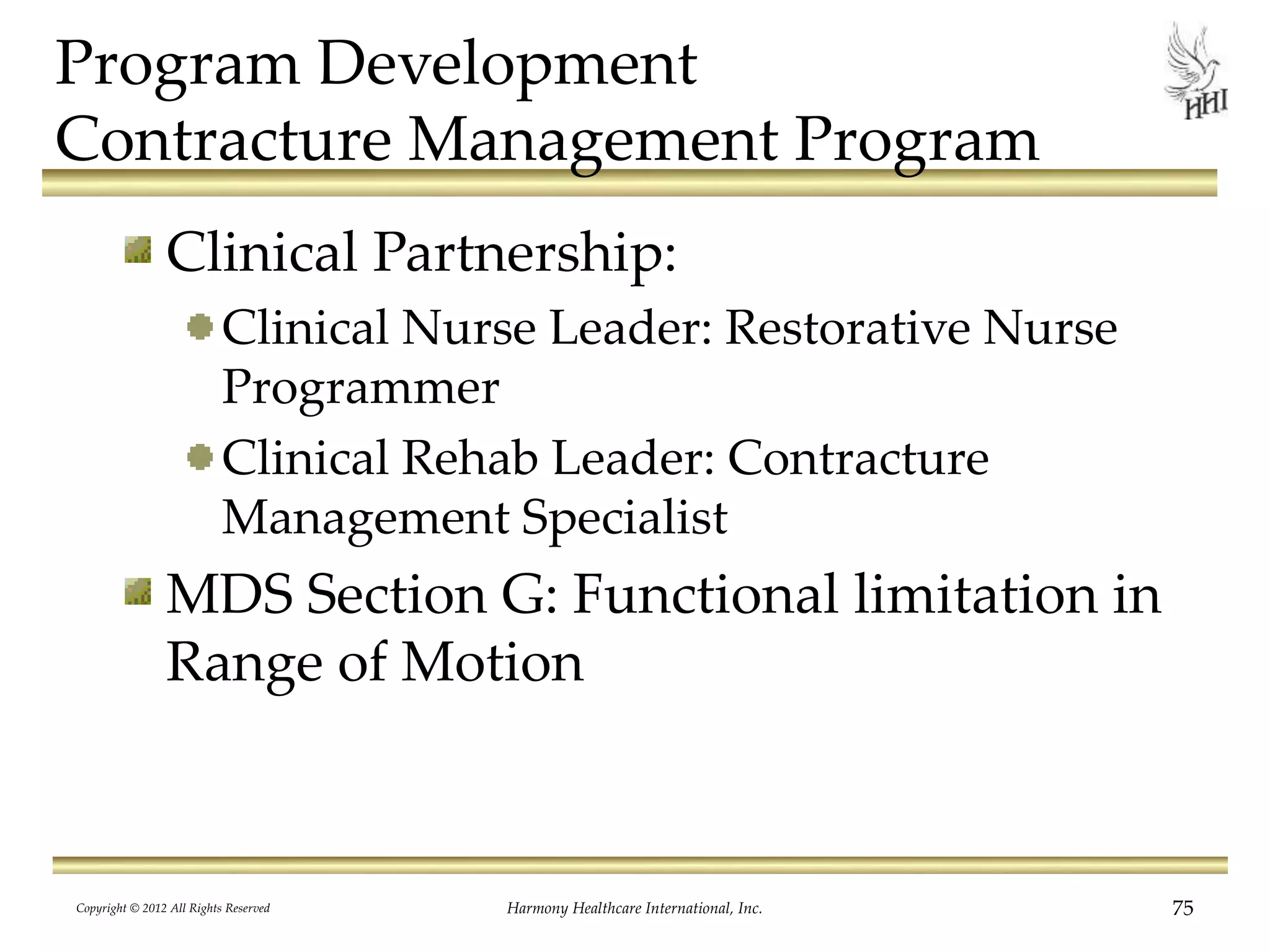 Program Development
Contracture Management Program

HHI

Clinical Partnership:

Clinical Nurse Leader: Restorative Nurse Programmer

Clinical Rehab Leader: Contracture Management Specialist

MDS Section G: Functional limitation in Range of Motion

Copyright © 2012 All Rights Reserved

Harmony Healthcare International, Inc.

75